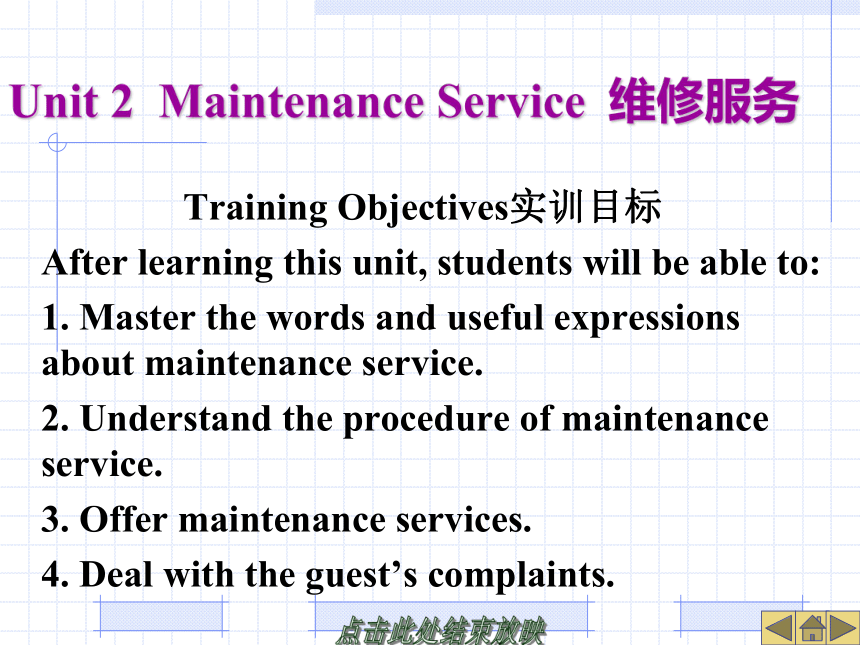 Unit 2 Maintenance Service 维修服务

Training Objectives实训目标

After learning this unit, students will be able to:

1. Master the words and useful expressions about maintenance service.

2. Understand the procedure of maintenance service.

3. Offer maintenance services.

4. Deal with the guest’s complaints.

点击此处结束放映